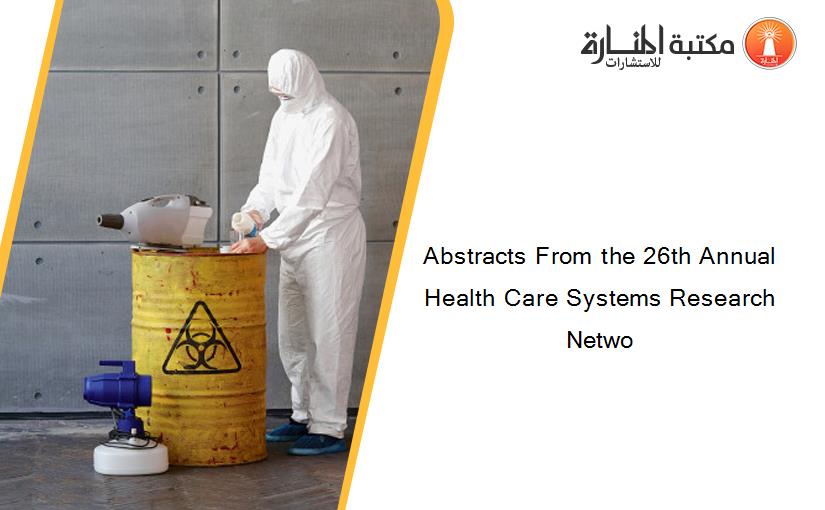 مكتبة المنارة للاستشارات

Abstracts From the 26th Annual Health Care Systems Research Netwo